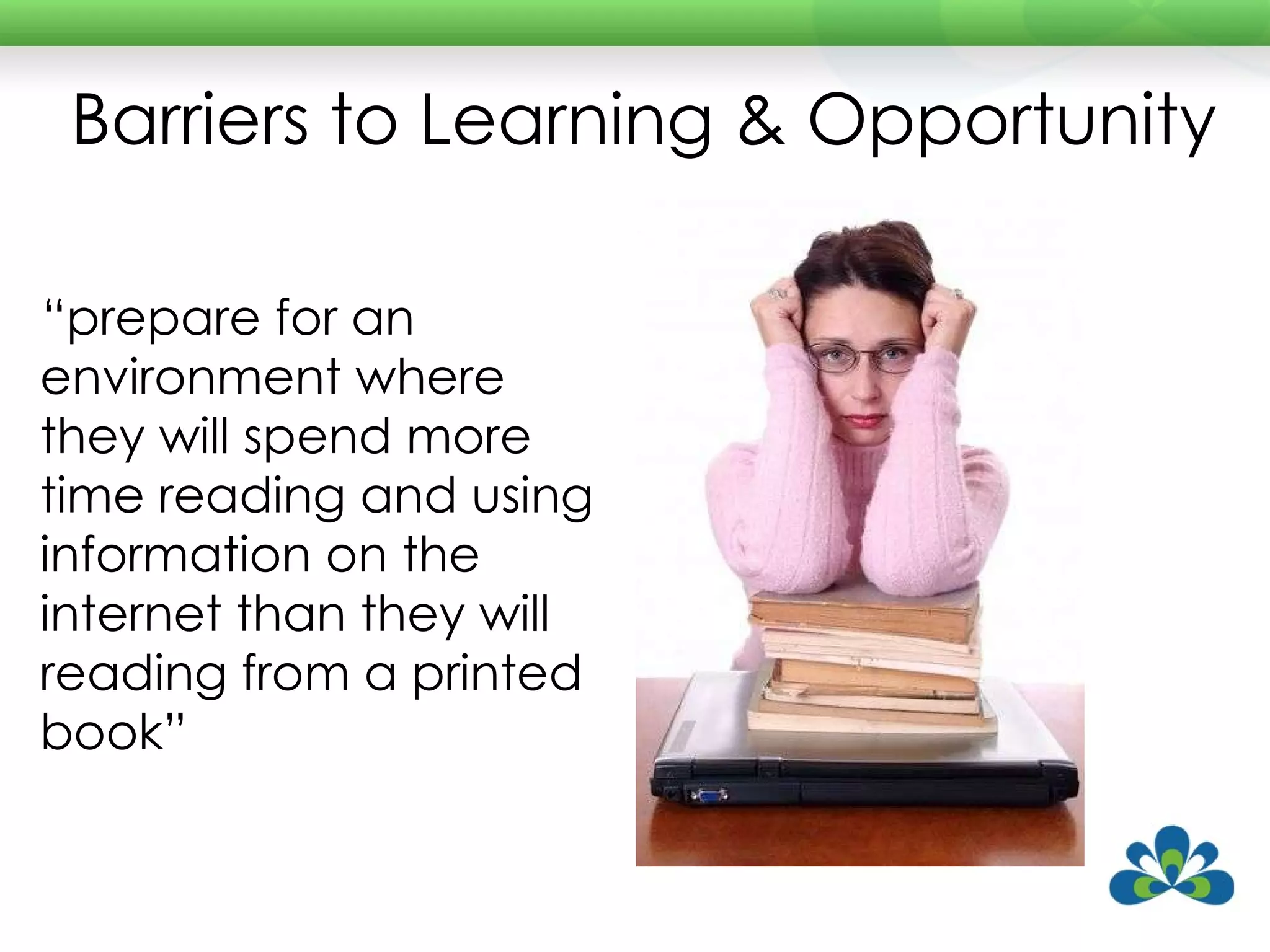 Barriers to Learning & Opportunity

“prepare for an environment where they will spend more time reading and using information on the internet than they will reading from a printed book”